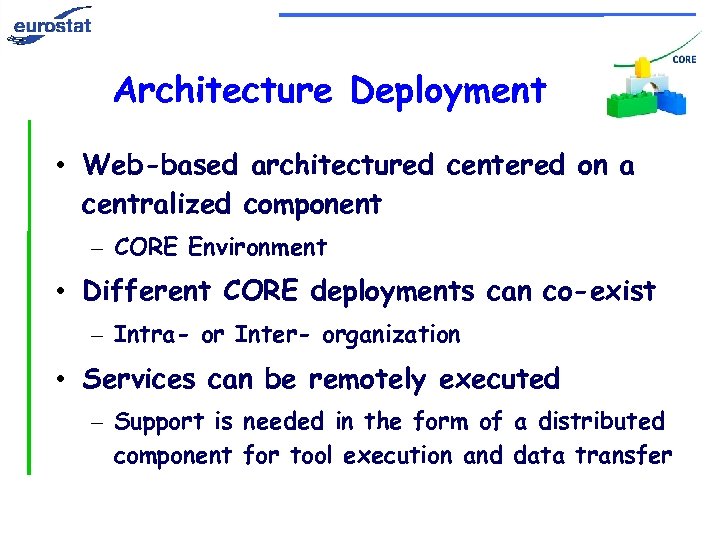 eurostat

CORE

Architecture Deployment

• Web-based architectured centered on a centralized component
 – CORE Environment
• Different CORE deployments can co-exist
 – Intra- or Inter- organization
• Services can be remotely executed
 – Support is needed in the form of a distributed component for tool execution and data transfer